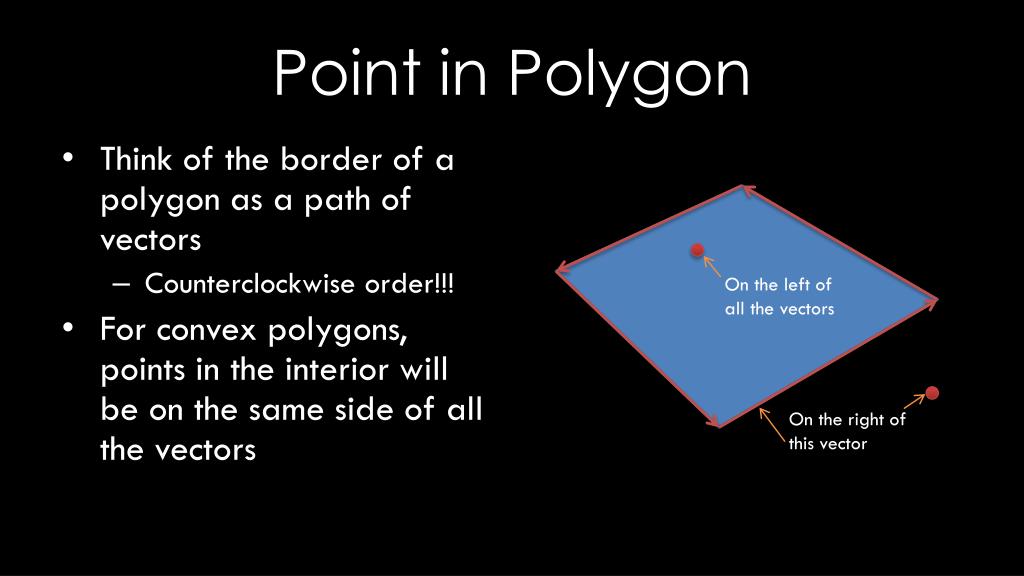 Point in Polygon

• Think of the border of a polygon as a path of vectors
– Counterclockwise order!!!
• For convex polygons, points in the interior will be on the same side of all the vectors

On the left of all the vectors

On the right of this vector